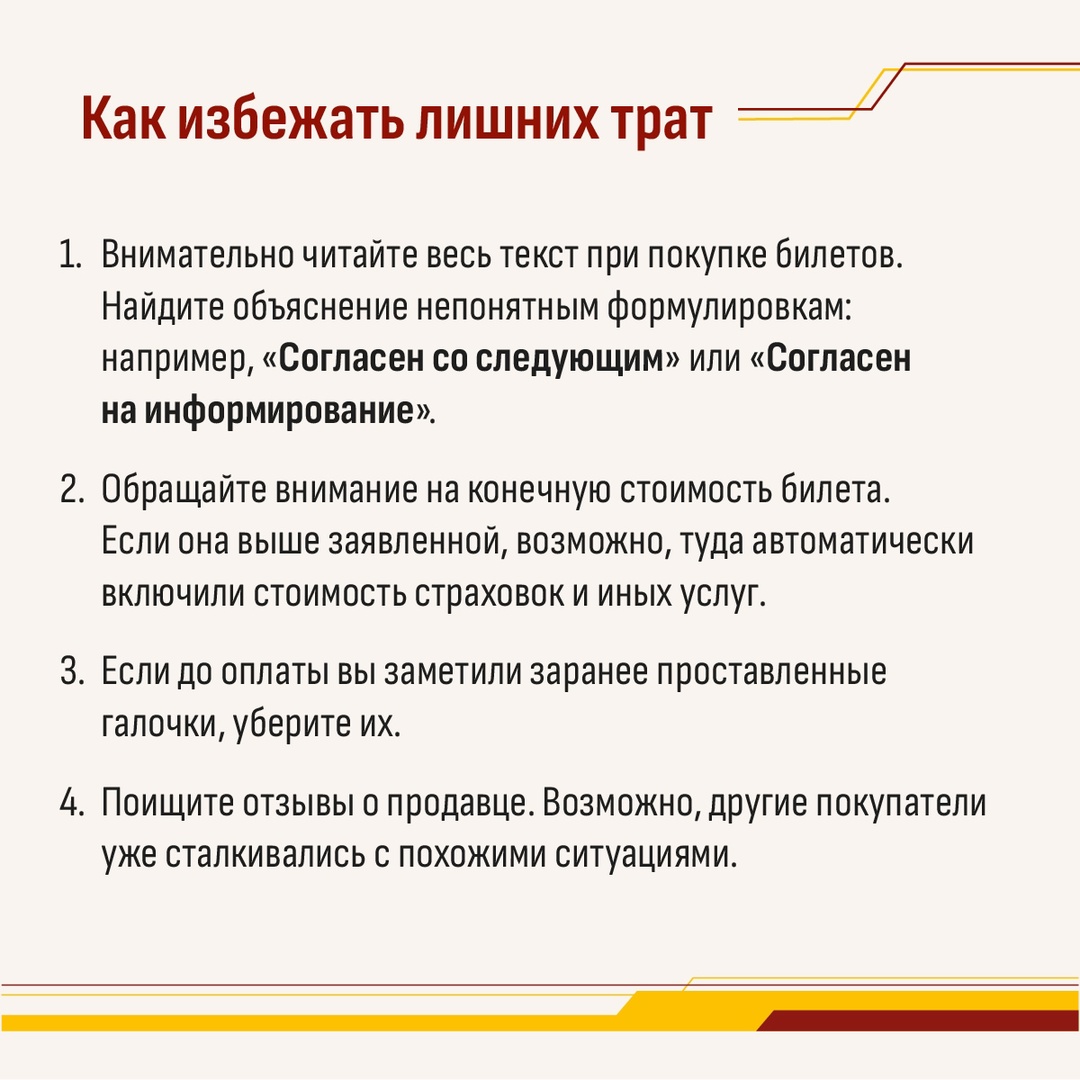 Как избежать лишних трат

1. Внимательно читайте весь текст при покупке билетов. Найдите объяснение непонятным формулировкам: например, «Согласен со следующим» или «Согласен на информирование».

2. Обращайте внимание на конечную стоимость билета. Если она выше заявленной, возможно, туда автоматически включили стоимость страховок и иных услуг.

3. Если до оплаты вы заметили заранее проставленные галочки, уберите их.

4. Поищите отзывы о продавце. Возможно, другие покупатели уже сталкивались с похожими ситуациями.